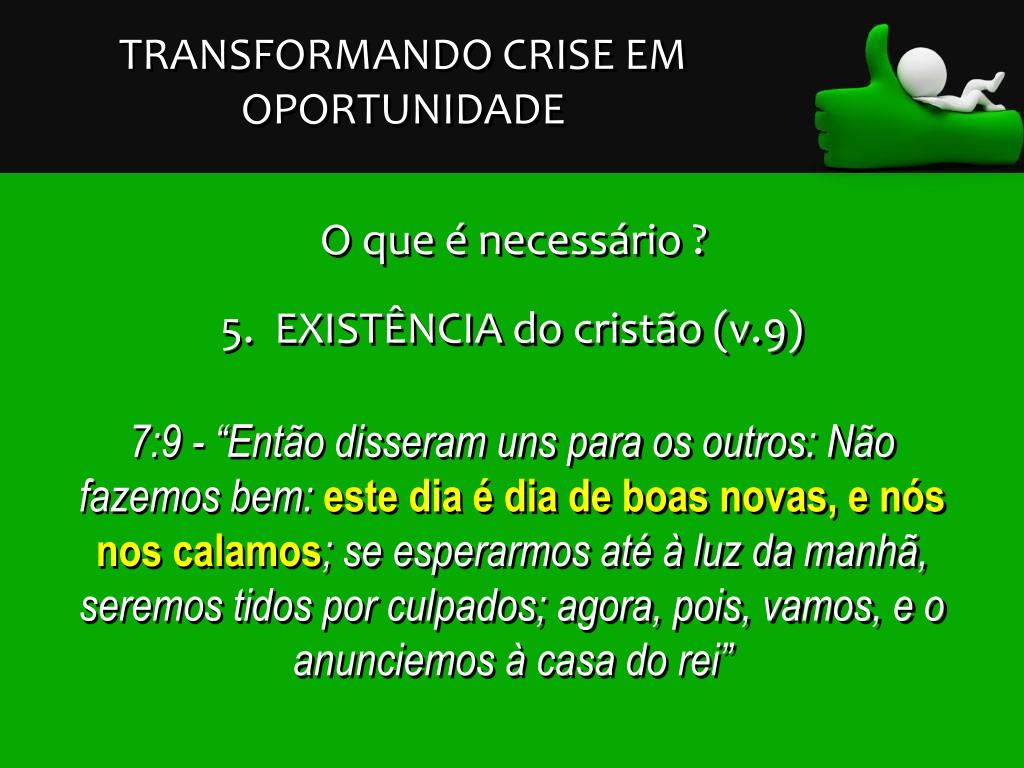 TRANSFORMANDO CRISE EM OPORTUNIDADE

O que é necessário ?

5. EXISTÊNCIA do cristão (v.9)

7:9 - “Então disseram uns para os outros: Não fazemos bem: este dia é dia de boas novas, e nós nos calamos; se esperarmos até à luz da manhã, seremos tidos por culpados; agora, pois, vamos, e o anunciemos à casa do rei”